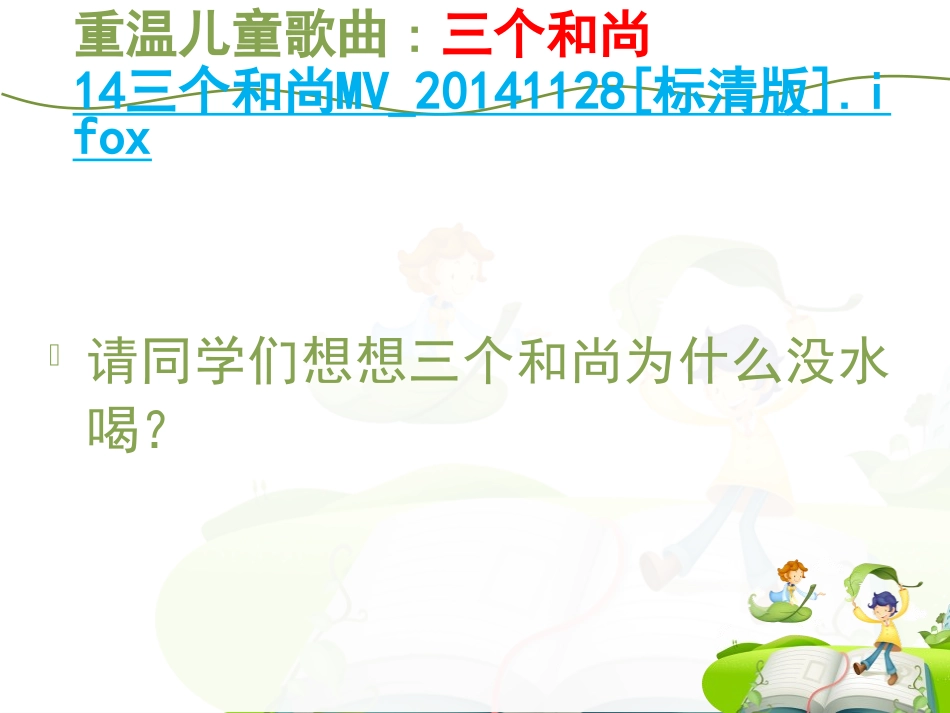 重温儿童歌曲：三个和尚
14三个和尚MV_20141128[标清版].ifox

请同学们想想三个和尚为什么没水喝?